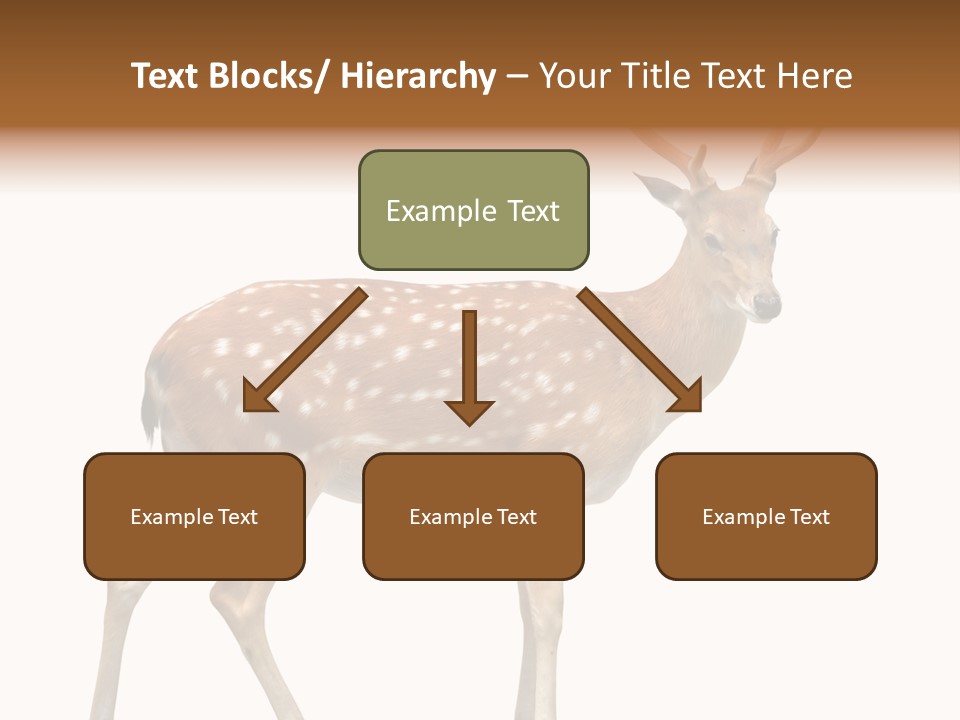 Text Blocks/ Hierarchy – Your Title Text Here

Example Text

Example Text

Example Text

Example Text